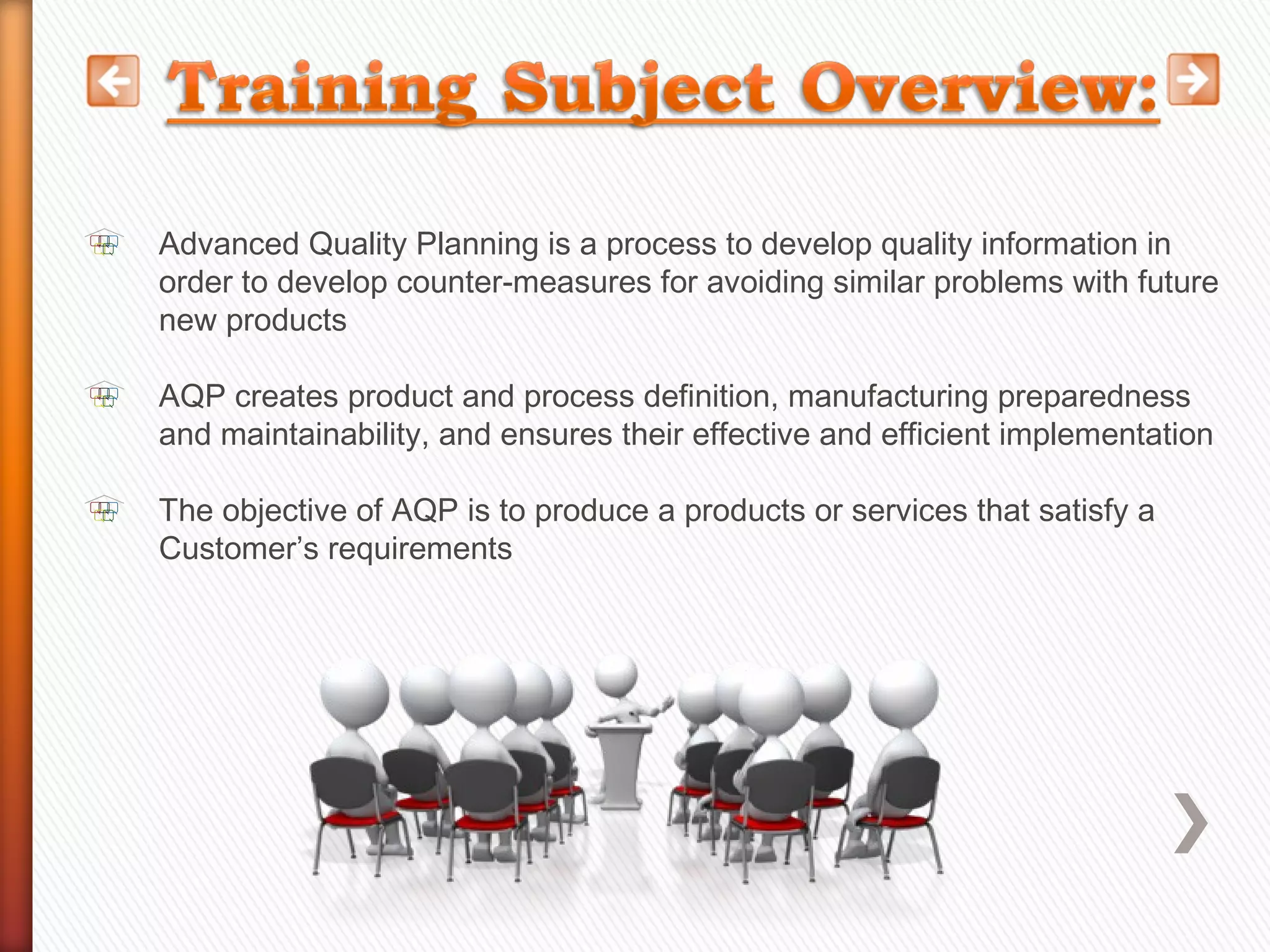 Training Subject Overview:

Advanced Quality Planning is a process to develop quality information in order to develop counter-measures for avoiding similar problems with future new products

AQP creates product and process definition, manufacturing preparedness and maintainability, and ensures their effective and efficient implementation

The objective of AQP is to produce a products or services that satisfy a Customer’s requirements